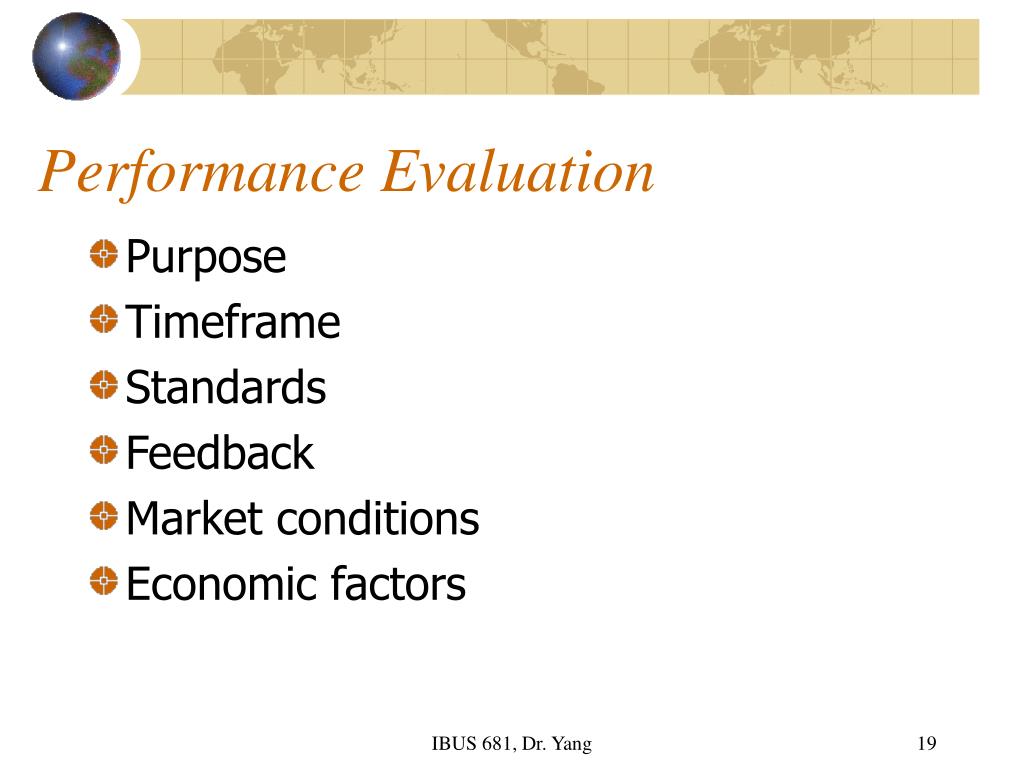 Performance Evaluation

Purpose
Timeframe
Standards
Feedback
Market conditions
Economic factors

IBUS 681, Dr. Yang

19